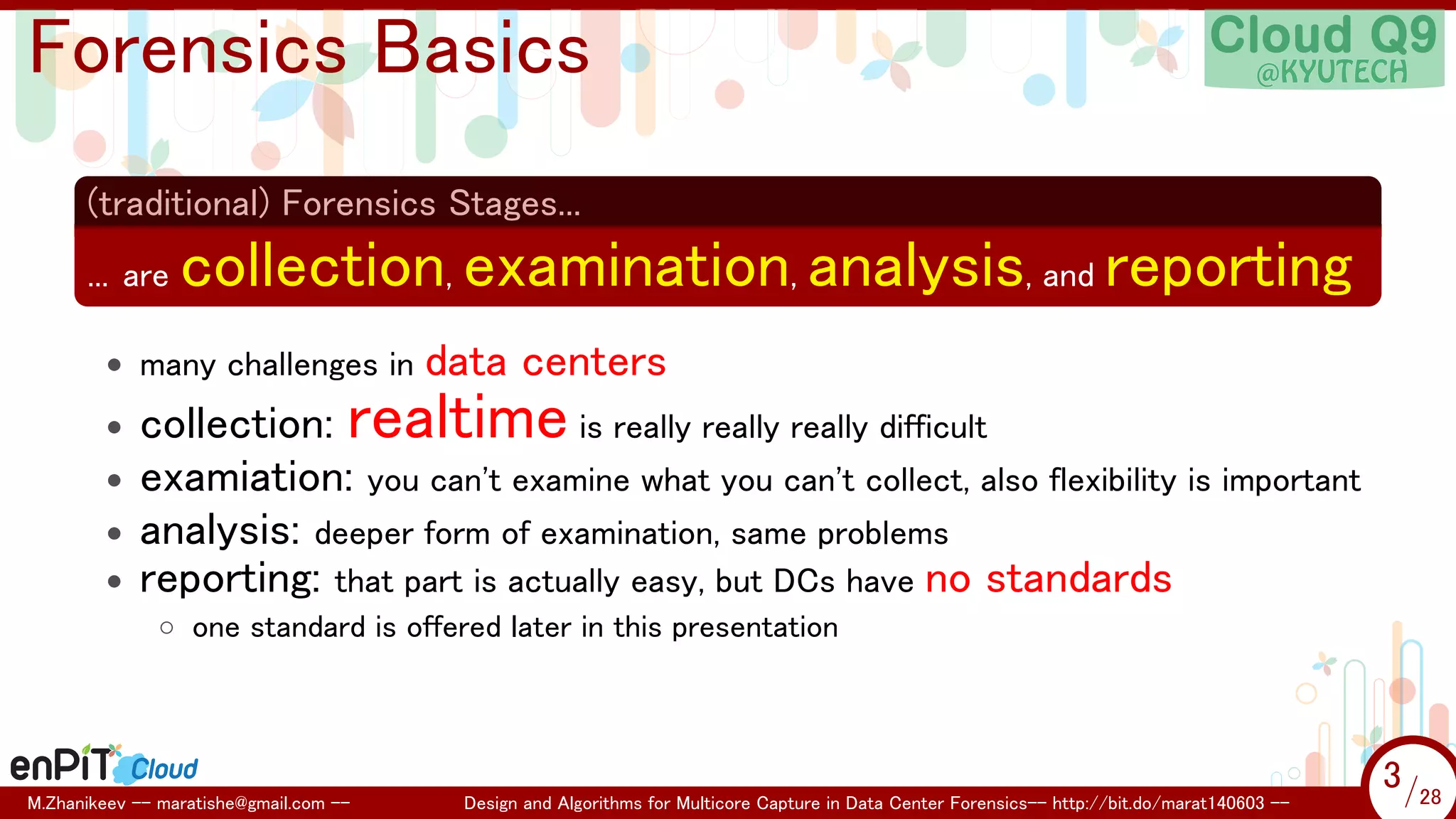 Forensics Basics

Cloud Q9
@KYUTECH

(traditional) Forensics Stages...

... are collection, examination, analysis, and reporting

- many challenges in data centers
- collection: realtime is really really really difficult
- examiation: you can't examine what you can't collect, also flexibility is important
- analysis: deeper form of examination, same problems
- reporting: that part is actually easy, but DCs have no standards
  - one standard is offered later in this presentation

enPiT Cloud

M.Zhanikeev -- maratishe@gmail.com -- Design and Algorithms for Multicore Capture in Data Center Forensics-- http://bit.do/marat140603 --

3/28